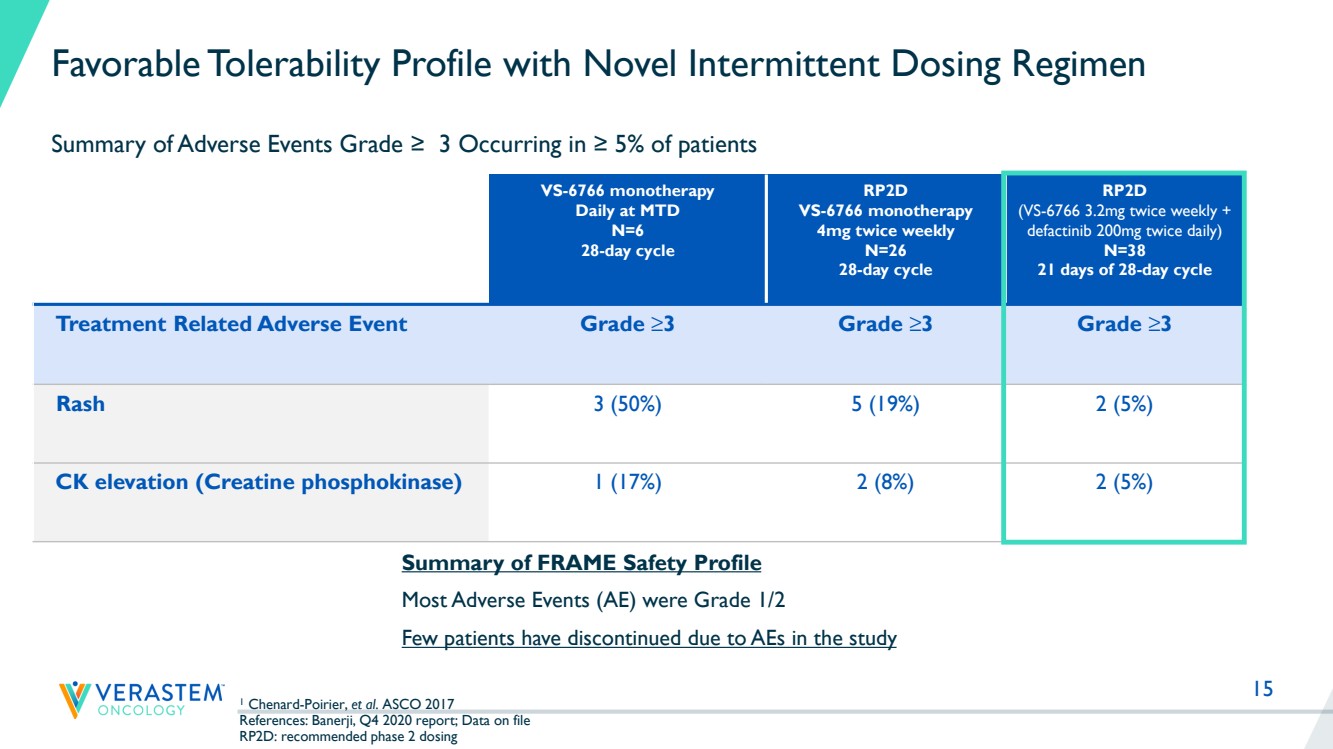 Favorable Tolerability Profile with Novel Intermittent Dosing Regimen

Summary of Adverse Events Grade ≥ 3 Occurring in ≥ 5% of patients

| | VS-6766 monotherapy Daily at MTD N=6 28-day cycle | RP2D VS-6766 monotherapy 4mg twice weekly N=26 28-day cycle | RP2D (VS-6766 3.2mg twice weekly + defactinib 200mg twice daily) N=38 21 days of 28-day cycle |
|---|---|---|---|
| Treatment Related Adverse Event | Grade ≥3 | Grade ≥3 | Grade ≥3 |
| Rash | 3 (50%) | 5 (19%) | 2 (5%) |
| CK elevation (Creatine phosphokinase) | 1 (17%) | 2 (8%) | 2 (5%) |

Summary of FRAME Safety Profile

Most Adverse Events (AE) were Grade 1/2

Few patients have discontinued due to AEs in the study

VERASTEM ONCOLOGY

$^{1}$ Chenard-Poirier, et al. ASCO 2017
References: Banerji, Q4 2020 report; Data on file
RP2D: recommended phase 2 dosing

15